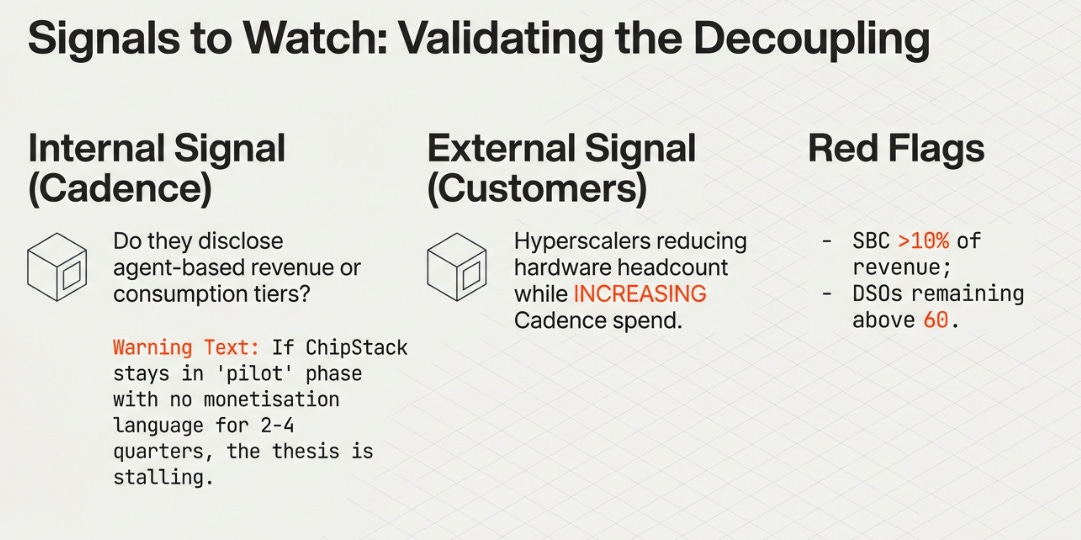 Signals to Watch: Validating the Decoupling

Internal Signal (Cadence)

Do they disclose agent-based revenue or consumption tiers?

Warning Text: If ChipStack stays in 'pilot' phase with no monetisation language for 2-4 quarters, the thesis is stalling.

External Signal (Customers)

Hyperscalers reducing hardware headcount while INCREASING Cadence spend.

Red Flags

- SBC >10% of revenue;
- DSOs remaining above 60.